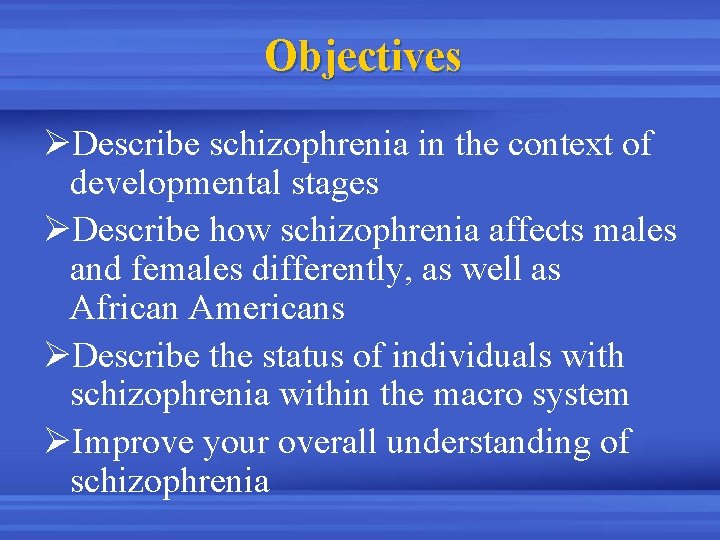 Objectives

➢Describe schizophrenia in the context of developmental stages

➢Describe how schizophrenia affects males and females differently, as well as African Americans

➢Describe the status of individuals with schizophrenia within the macro system

➢Improve your overall understanding of schizophrenia